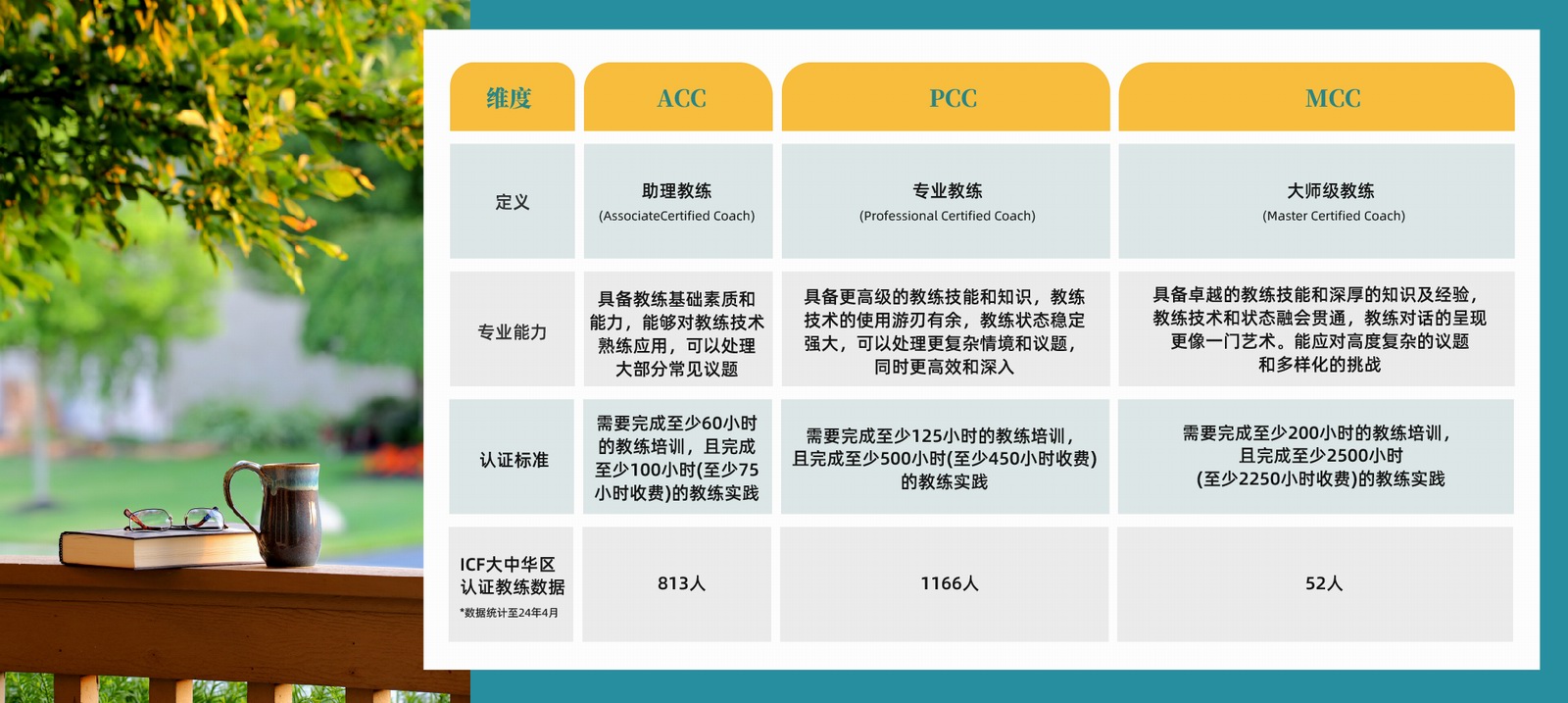 | 维度 | ACC | PCC | MCC |
|---|---|---|---|
| 定义 | 助理教练 (AssociateCertified Coach) | 专业教练 (Professional Certified Coach) | 大师级教练 (Master Certified Coach) |
| 专业能力 | 具备教练基础素质和能力，能够对教练技术熟练应用，可以处理大部分常见议题 | 具备更高级的教练技能和知识，教练技术的使用游刃有余，教练状态稳定强大，可以处理更复杂情境和议题，同时更高效和深入 | 具备卓越的教练技能和深厚的知识及经验，教练技术和状态融会贯通，教练对话的呈现更像一门艺术。能应对高度复杂的议题和多样化的挑战 |
| 认证标准 | 需要完成至少60小时的教练培训，且完成至少100小时(至少75小时收费)的教练实践 | 需要完成至少125小时的教练培训，且完成至少500小时(至少450小时收费)的教练实践 | 需要完成至少200小时的教练培训，且完成至少2500小时(至少2250小时收费)的教练实践 |
| ICF大中华区认证教练数据 *数据统计至24年4月 | 813人 | 1166人 | 52人 |